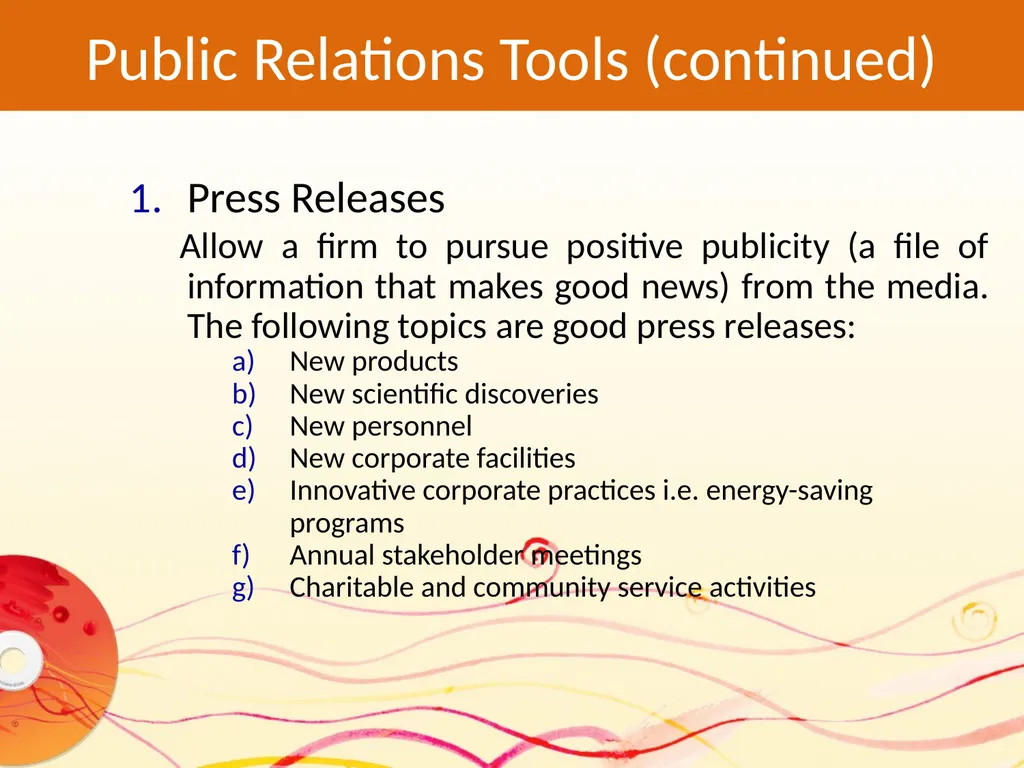 Public Relations Tools (continued)

1. Press Releases

Allow a firm to pursue positive publicity (a file of information that makes good news) from the media. The following topics are good press releases:

a) New products
b) New scientific discoveries
c) New personnel
d) New corporate facilities
e) Innovative corporate practices i.e. energy-saving programs
f) Annual stakeholder meetings
g) Charitable and community service activities